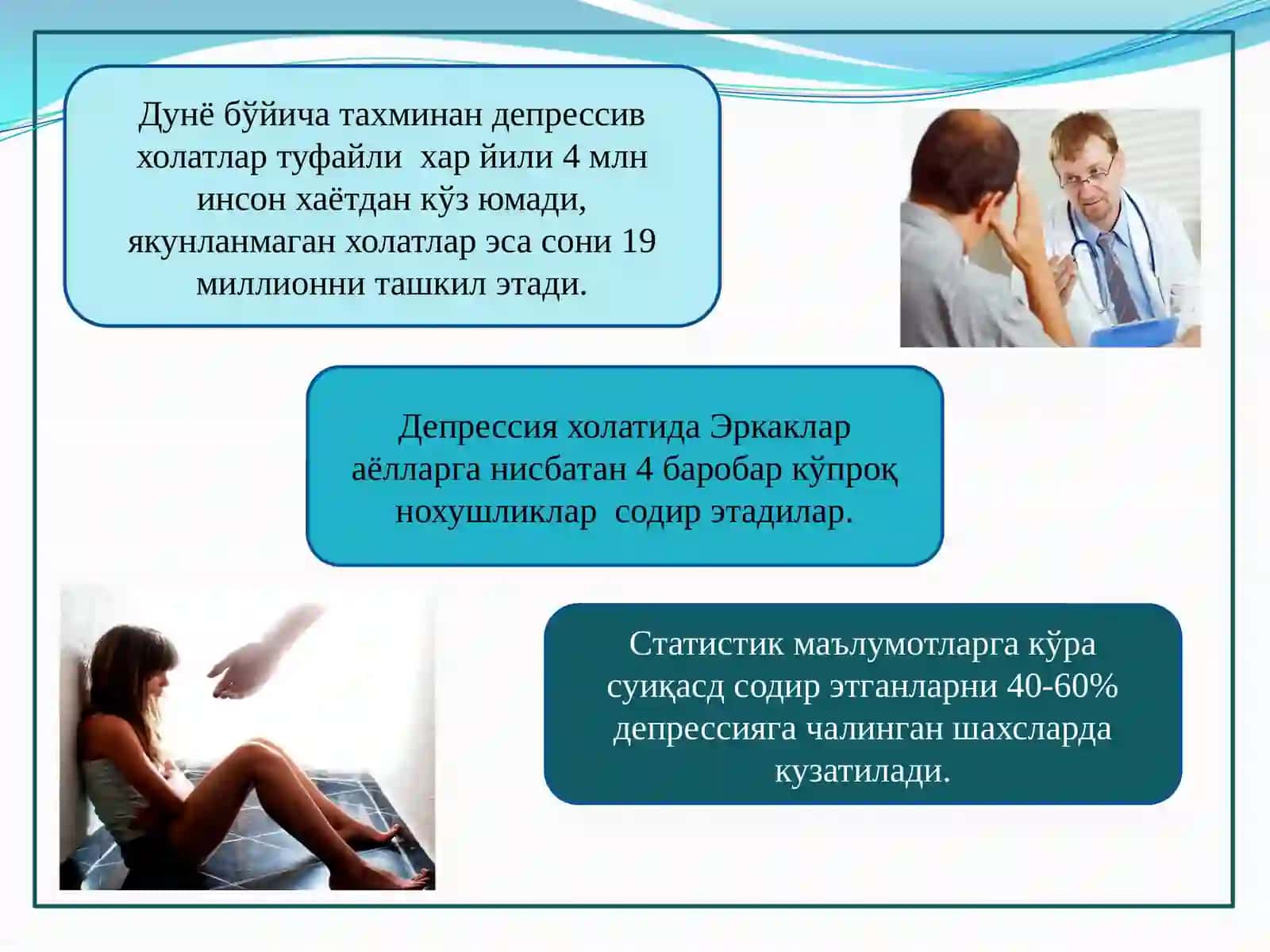 Дунё бўйича тахминан депрессив холатлар туфайли хар йили 4 млн инсон хаётдан кўз юмади, якунланмаган холатлар эса сони 19 миллионни ташкил этади.

Депрессия холатида Эркаклар аёлларга нисбатан 4 баробар кўпроқ нохушликлар содир этадилар.

Статистик маълумотларга кўра суиқасд содир этганларни 40-60% депрессияга чалинган шахсларда кузатилади.